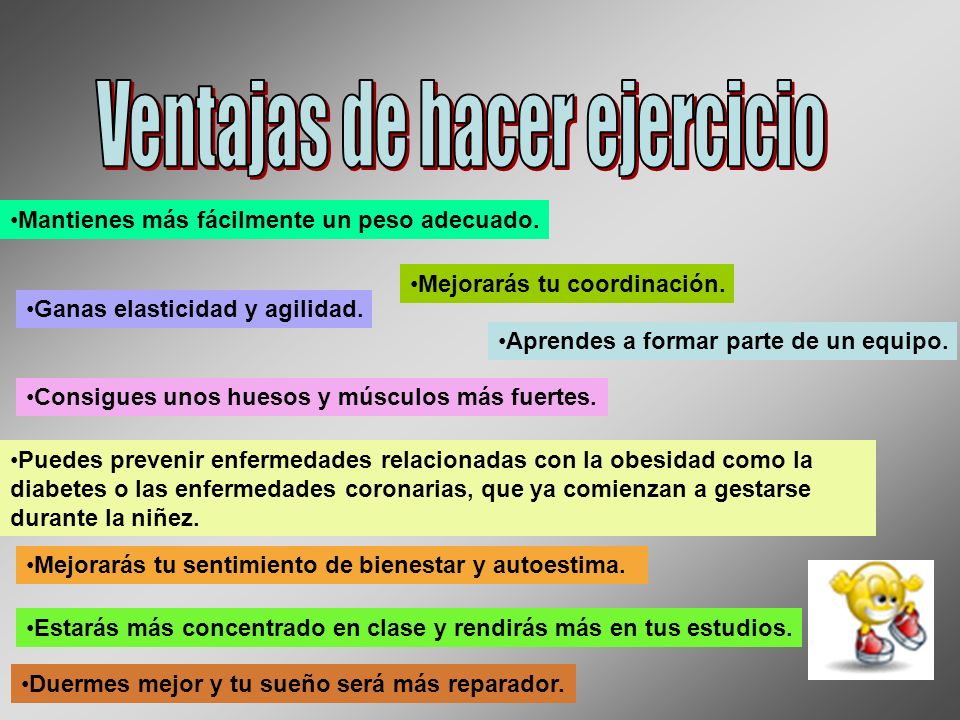 Ventajas de hacer ejercicio

•Mantienes más fácilmente un peso adecuado.

•Mejorarás tu coordinación.

•Ganas elasticidad y agilidad.

•Aprendes a formar parte de un equipo.

•Consigues unos huesos y músculos más fuertes.

•Puedes prevenir enfermedades relacionadas con la obesidad como la diabetes o las enfermedades coronarias, que ya comienzan a gestarse durante la niñez.

•Mejorarás tu sentimiento de bienestar y autoestima.

•Estarás más concentrado en clase y rendirás más en tus estudios.

•Duermes mejor y tu sueño será más reparador.